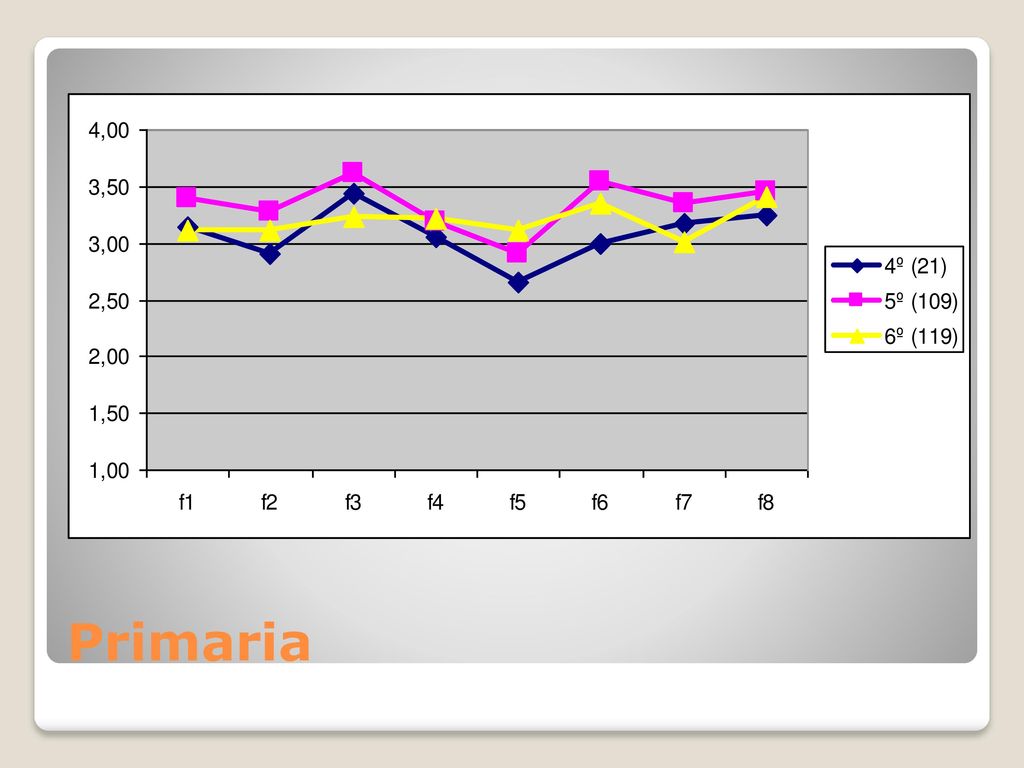 4,00
3,50
3,00
2,50
2,00
1,50
1,00

f1 f2 f3 f4 f5 f6 f7 f8

4º (21)
5º (109)
6º (119)

Primaria